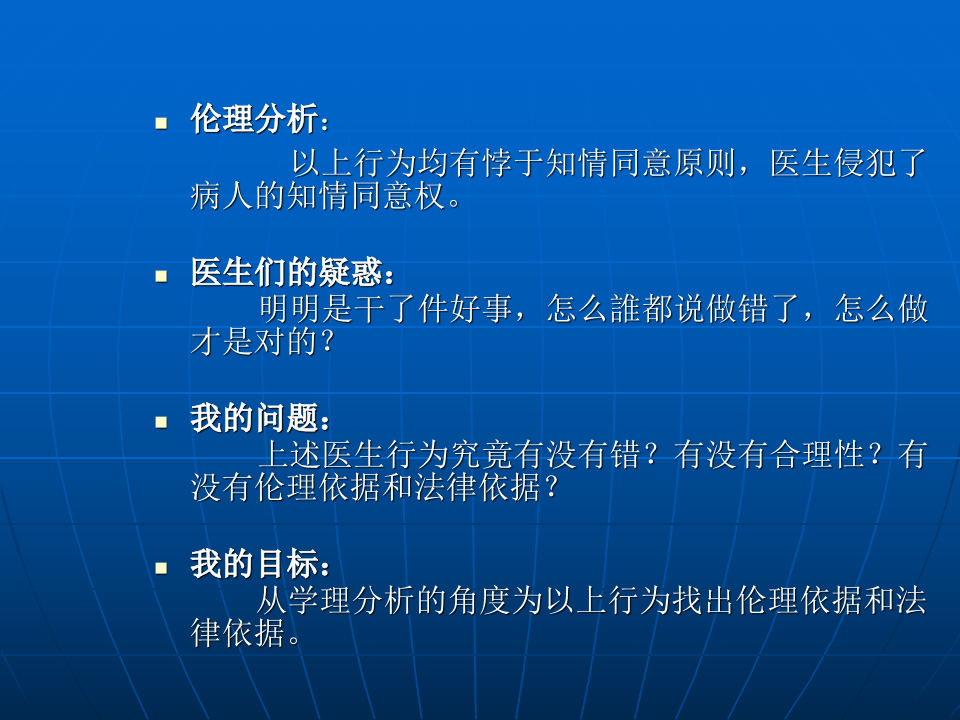 伦理分析：

以上行为均有悖于知情同意原则，医生侵犯了病人的知情同意权。

医生们的疑惑：

明明是干了件好事，怎么誰都说做错了，怎么做才是对的？

我的问题：

上述医生行为究竟有没有错？有没有合理性？有没有伦理依据和法律依据？

我的目标：

从学理分析的角度为以上行为找出伦理依据和法律依据。